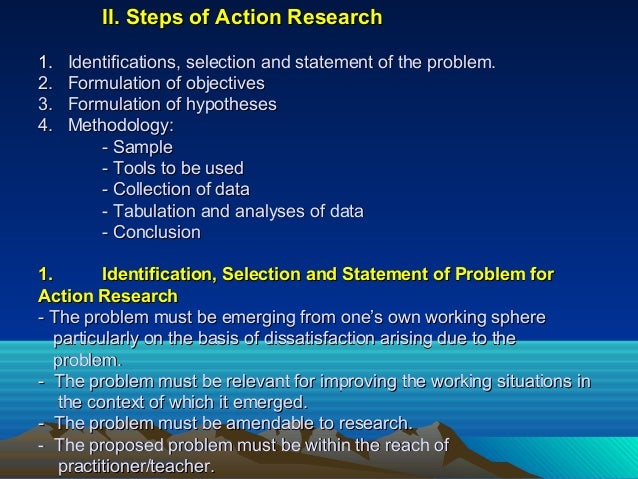 II. Steps of Action Research

1. Identifications, selection and statement of the problem.
2. Formulation of objectives
3. Formulation of hypotheses
4. Methodology:
- Sample
- Tools to be used
- Collection of data
- Tabulation and analyses of data
- Conclusion

1. Identification, Selection and Statement of Problem for Action Research
- The problem must be emerging from one's own working sphere particularly on the basis of dissatisfaction arising due to the problem.
- The problem must be relevant for improving the working situations in the context of which it emerged.
- The problem must be amendable to research.
- The proposed problem must be within the reach of practitioner/teacher.